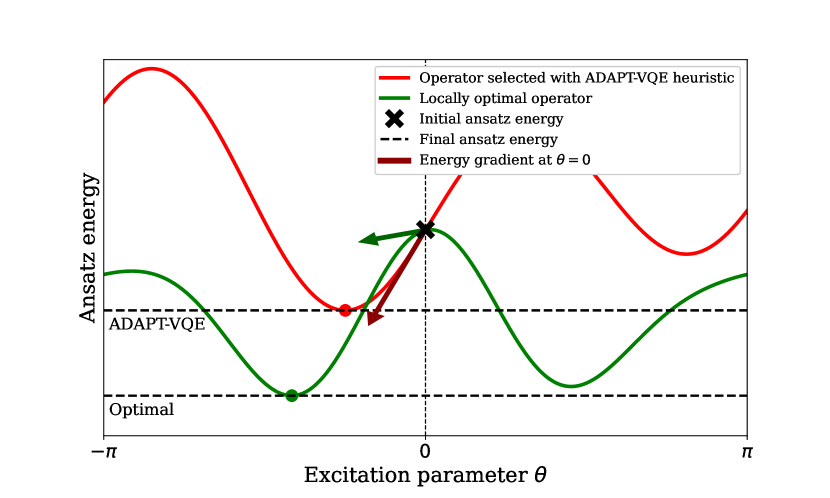 Operator selected with ADAPT-VQE heuristic
Locally optimal operator
Initial ansatz energy
Final ansatz energy
Energy gradient at $\theta = 0$

Ansatz energy

ADAPT-VQE

Optimal

$-\pi$

0

$\pi$

Excitation parameter $\theta$